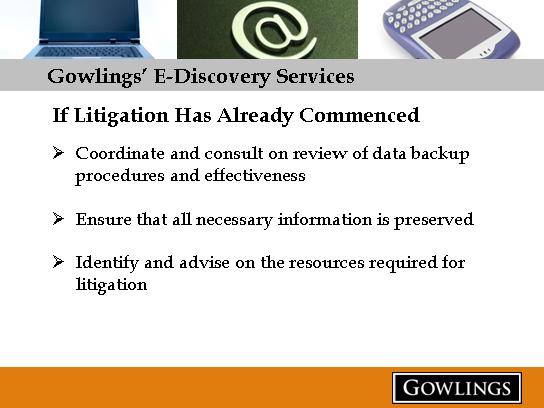 @

Gowlings' E-Discovery Services

If Litigation Has Already Commenced

➢ Coordinate and consult on review of data backup procedures and effectiveness

➢ Ensure that all necessary information is preserved

➢ Identify and advise on the resources required for litigation

GOWLINGS